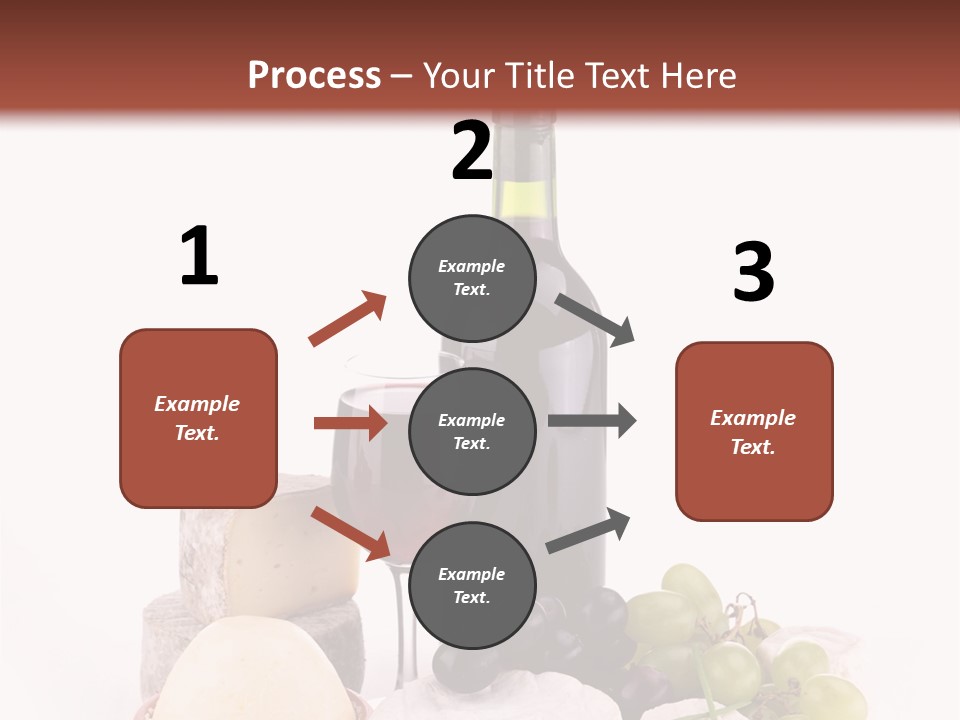 Process – Your Title Text Here

1

Example Text.

2

Example Text.

Example Text.

Example Text.

3

Example Text.